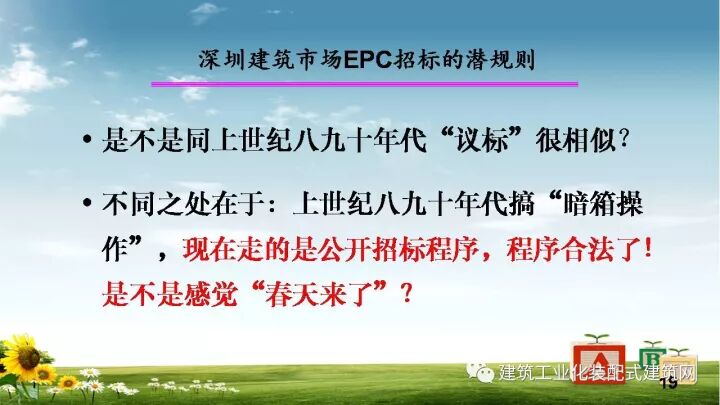 深圳建筑市场EPC招标的潜规则

• 是不是同上世纪八九十年代“议标”很相似?

• 不同之处在于：上世纪八九十年代搞“暗箱操作”，现在走的是公开招标程序，程序合法了!是不是感觉“春天来了”?

A B

建筑工业化装配式建筑网

19